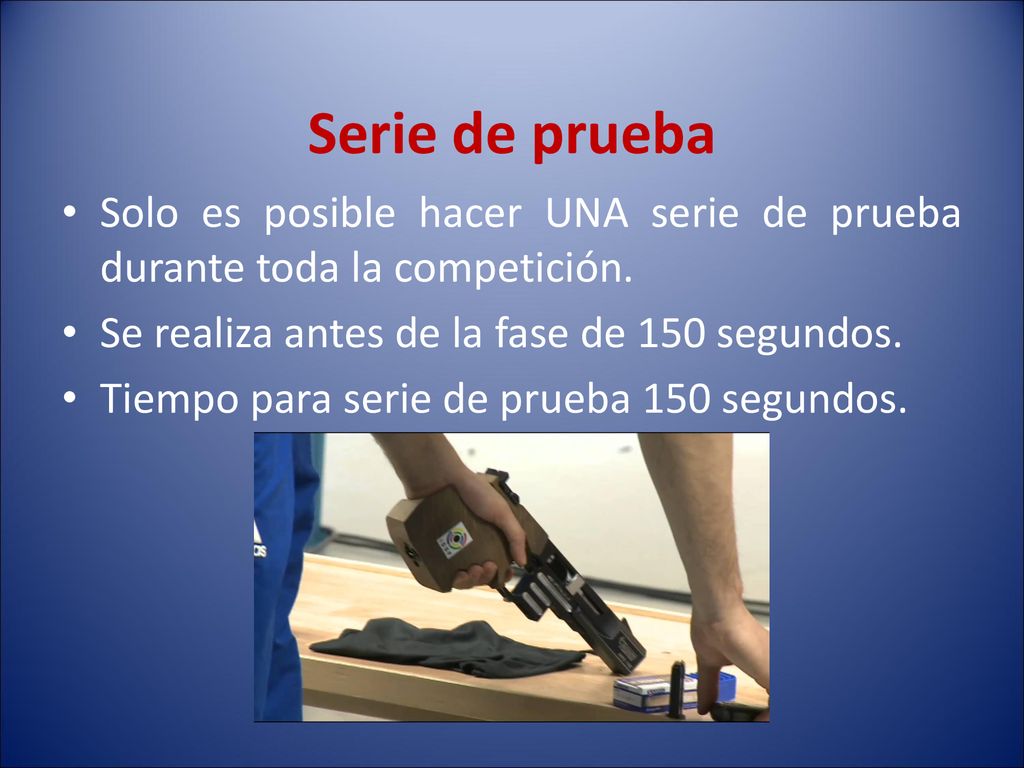 Serie de prueba

• Solo es posible hacer UNA serie de prueba durante toda la competición.
• Se realiza antes de la fase de 150 segundos.
• Tiempo para serie de prueba 150 segundos.